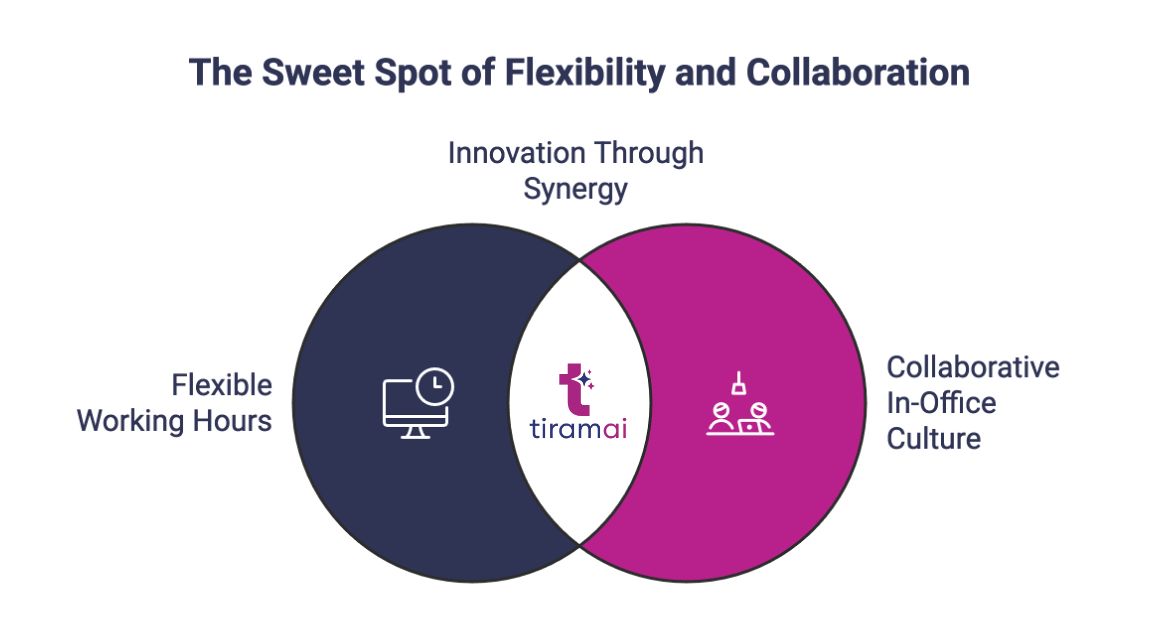 The Sweet Spot of Flexibility and Collaboration

Innovation Through Synergy

Flexible Working Hours

tiramai

Collaborative In-Office Culture